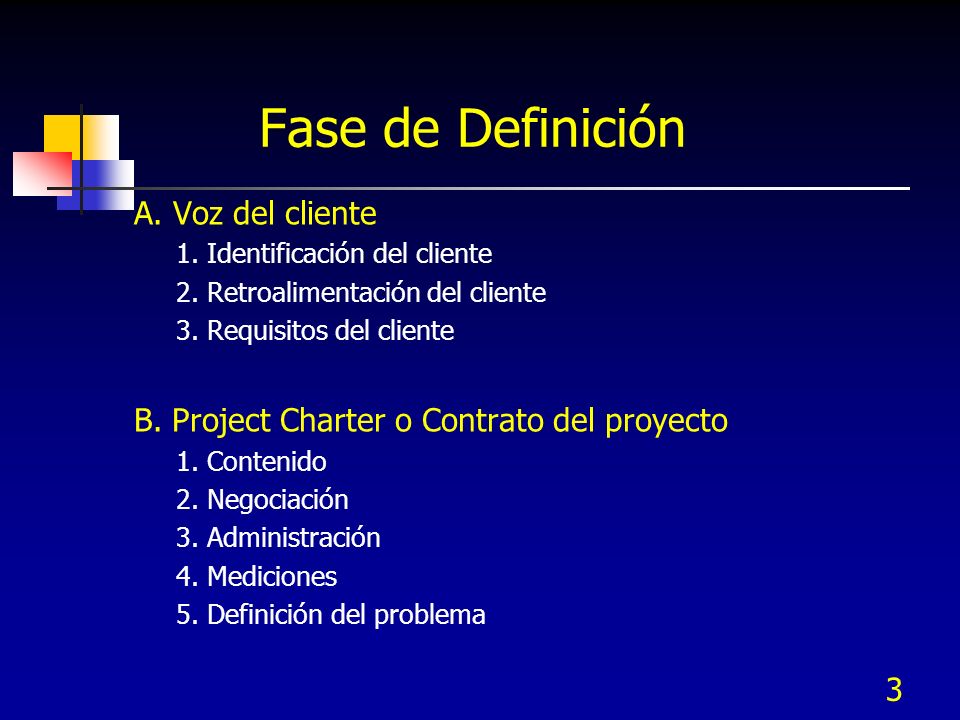 Fase de Definición

A. Voz del cliente
1. Identificación del cliente
2. Retroalimentación del cliente
3. Requisitos del cliente

B. Project Charter o Contrato del proyecto
1. Contenido
2. Negociación
3. Administración
4. Mediciones
5. Definición del problema

3